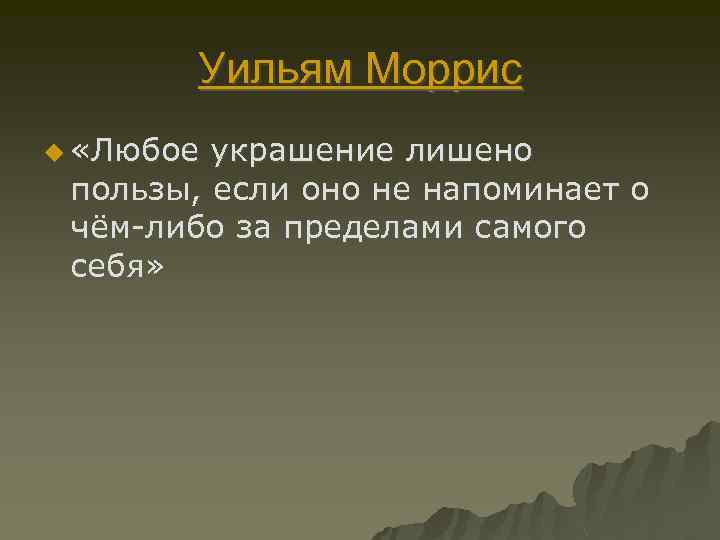 Уильям Моррис

«Любое украшение лишено пользы, если оно не напоминает о чём-либо за пределами самого себя»